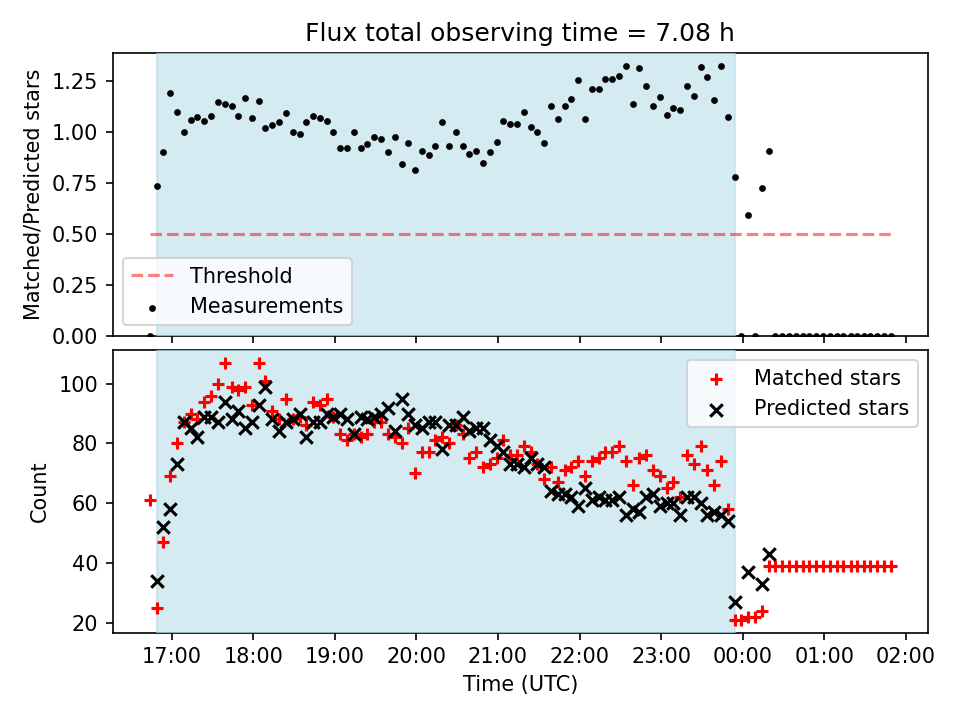 Flux total observing time = 7.08 h

Matched/Predicted stars

1.25
1.00
0.75
0.50
0.25
0.00

Threshold
Measurements

Count

100
80
60
40
20

Matched stars
Predicted stars

17:00 18:00 19:00 20:00 21:00 22:00 23:00 00:00 01:00 02:00

Time (UTC)